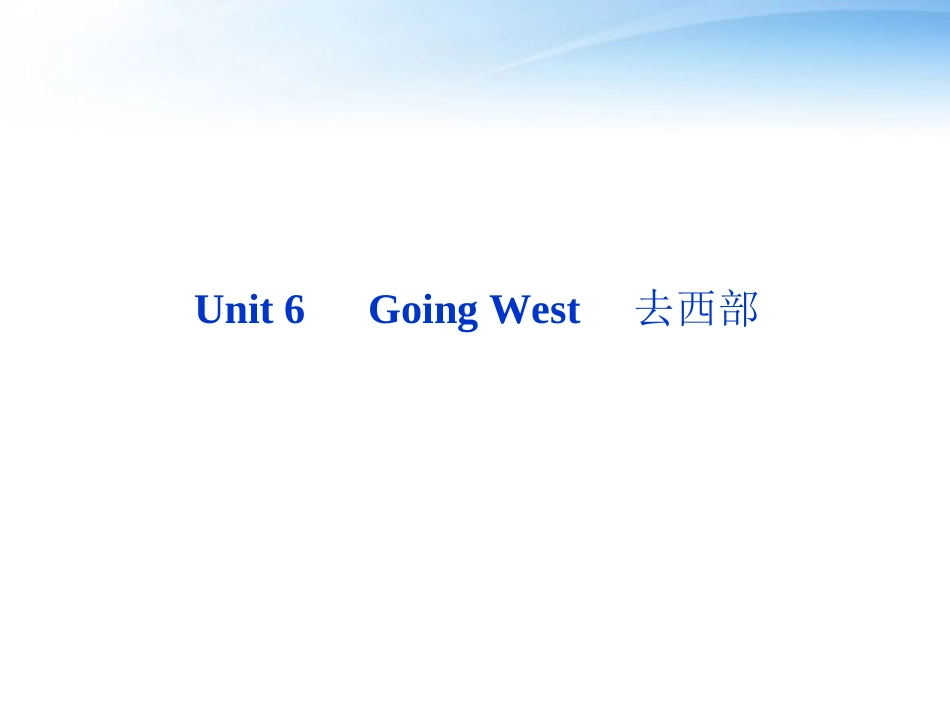 Unit 6 Going West 去西部